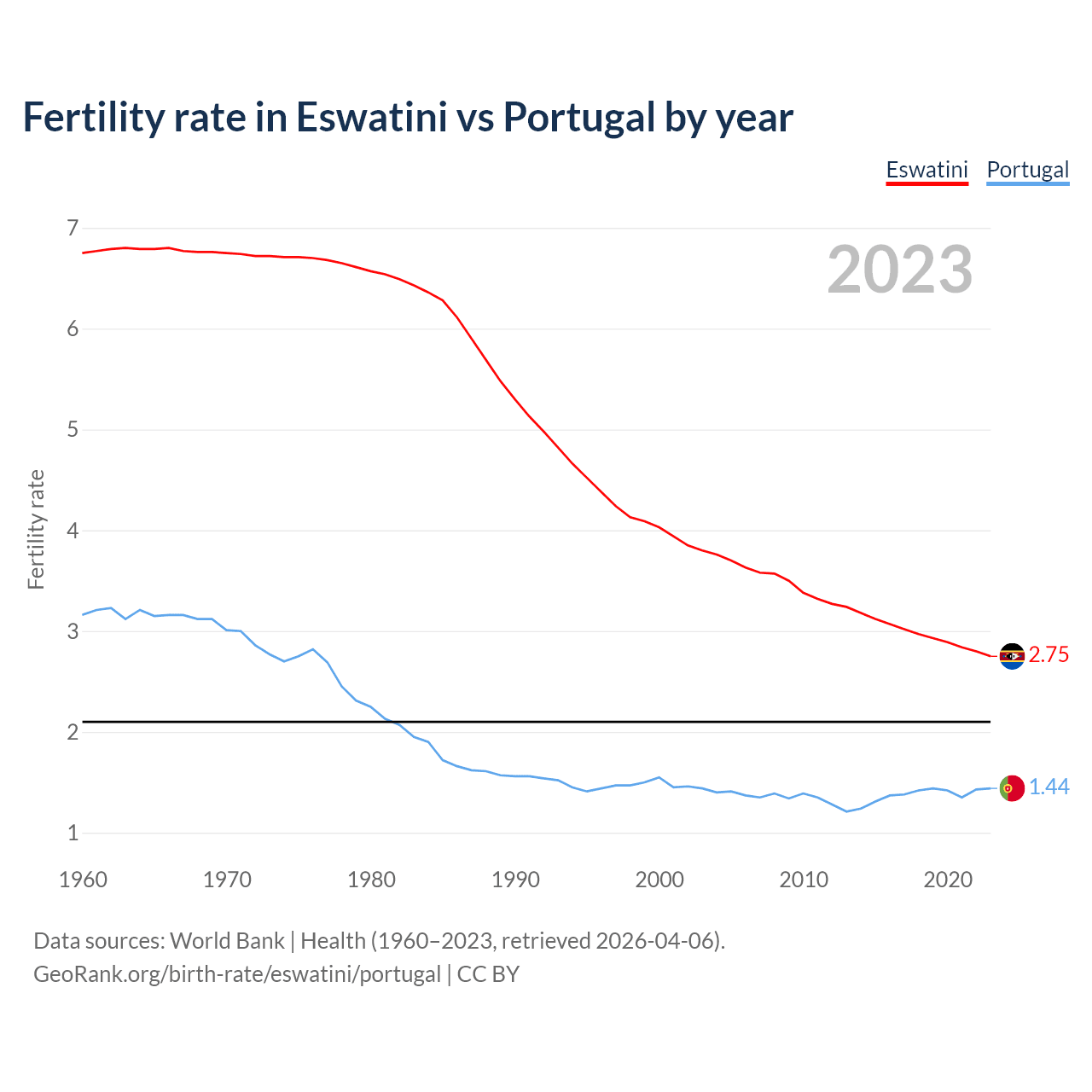 Fertility rate in Eswatini vs Portugal by year

Eswatini Portugal

2023

Fertility rate

7
6
5
4
3
2
1

2.75
1.44

1960 1970 1980 1990 2000 2010 2020

Data sources: World Bank | Health (1960–2023, retrieved 2026-04-06).
GeoRank.org/birth-rate/eswatini/portugal | CC BY